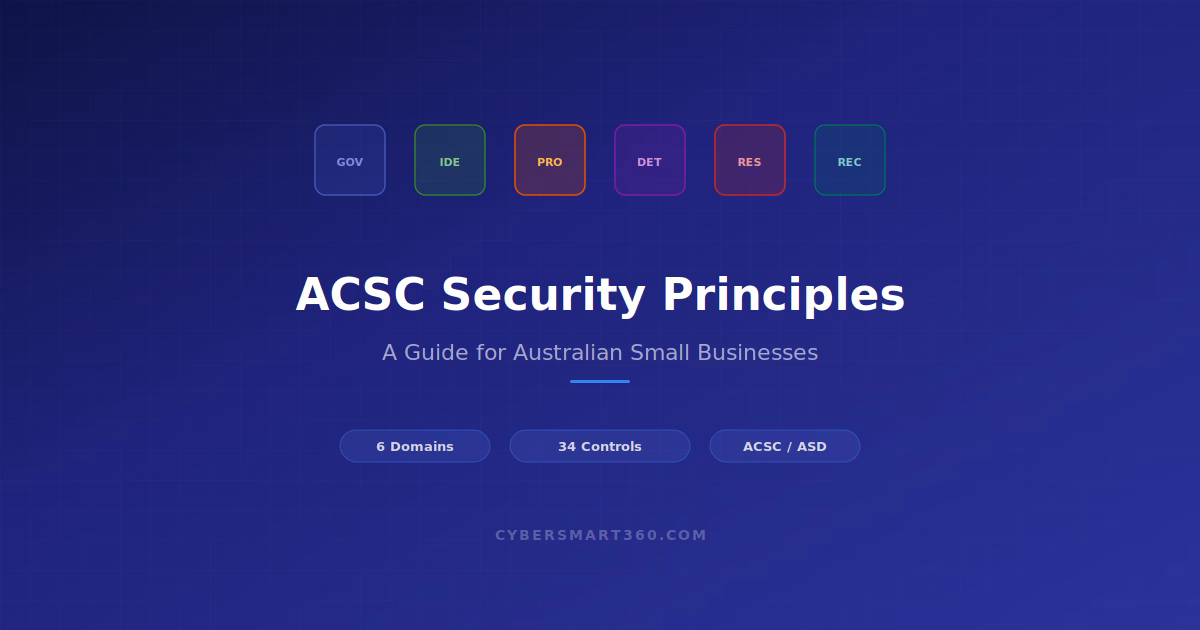 GOV IDE PRO DET RES REC

ACSC Security Principles

A Guide for Australian Small Businesses

6 Domains 34 Controls ACSC / ASD

CYBERSMART360.COM